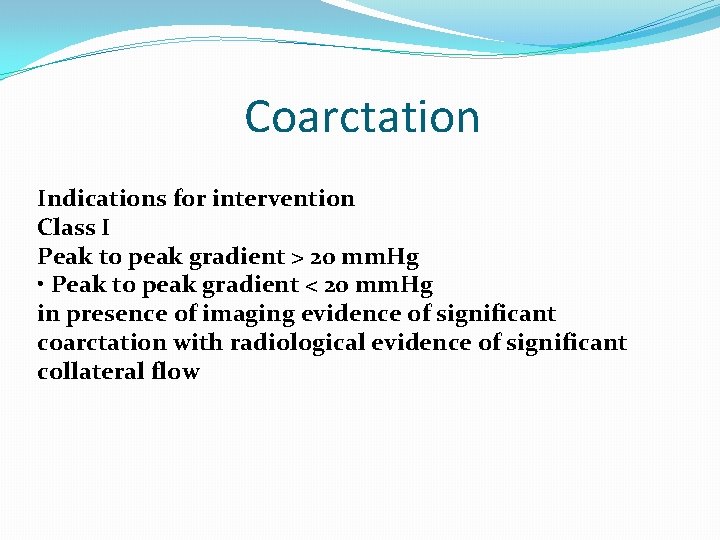 Coarctation

Indications for intervention
Class I
Peak to peak gradient > 20 mmHg
• Peak to peak gradient < 20 mmHg
in presence of imaging evidence of significant coarctation with radiological evidence of significant collateral flow